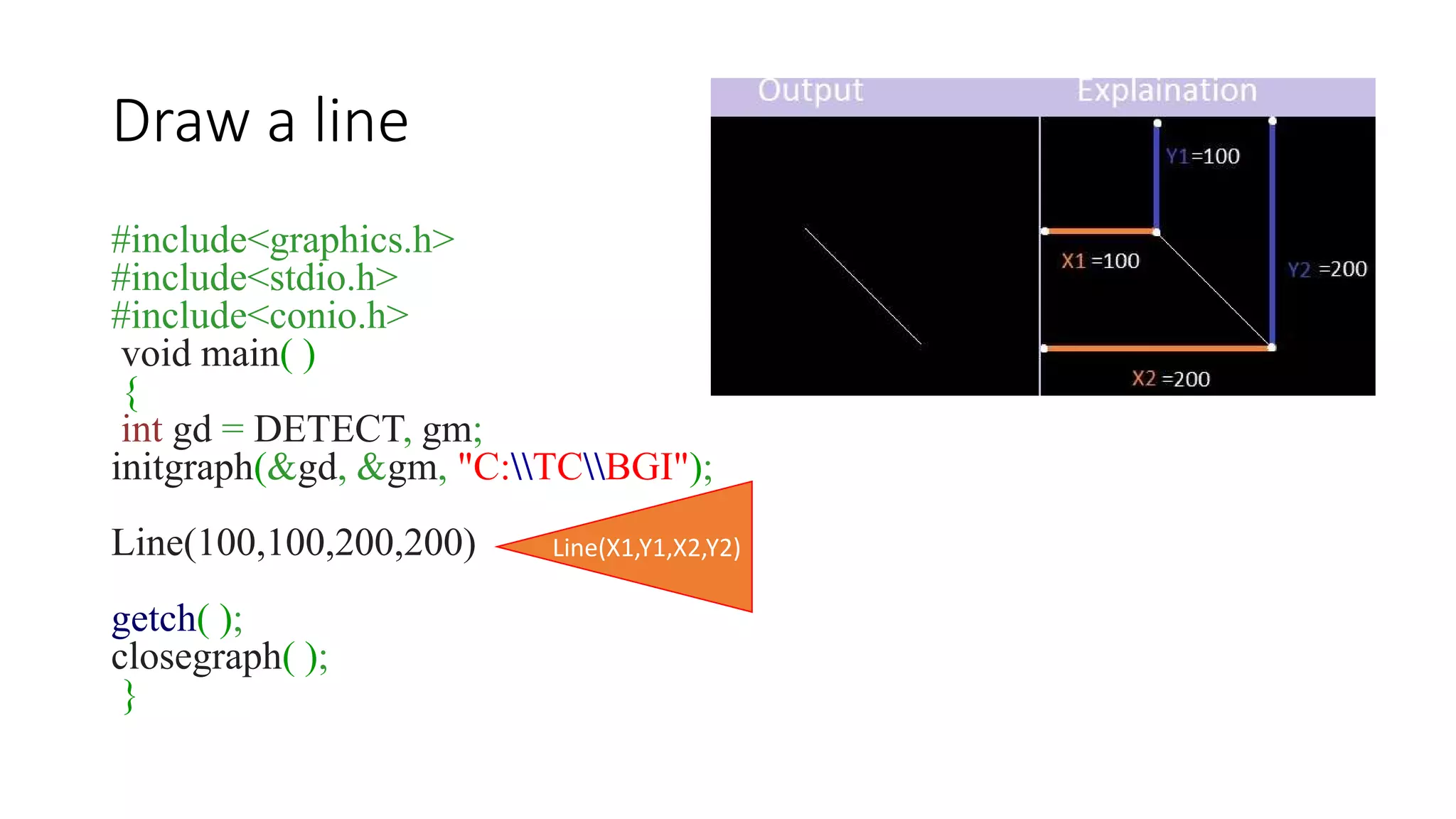 Draw a line

#include<graphics.h>
#include<stdio.h>
#include<conio.h>
void main( )
{
int gd = DETECT, gm;
initgraph(&gd, &gm, "C:\\TC\\BGI");

Line(100,100,200,200)

getch( );
closegraph( );
}

Line(X1,Y1,X2,Y2)

Output

Explaination

Y1=100

X1 =100

Y2 =200

X2 =200